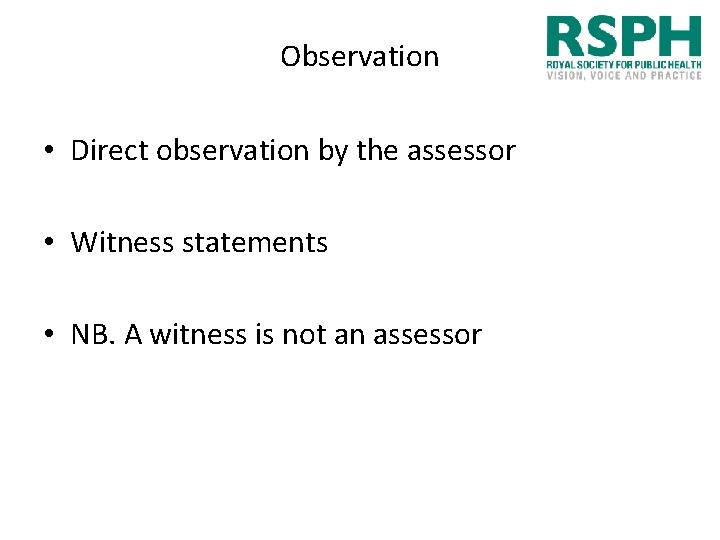 Observation

RSPH
ROYAL SOCIETY FOR PUBLIC HEALTH
VISION, VOICE AND PRACTICE

• Direct observation by the assessor

• Witness statements

• NB. A witness is not an assessor